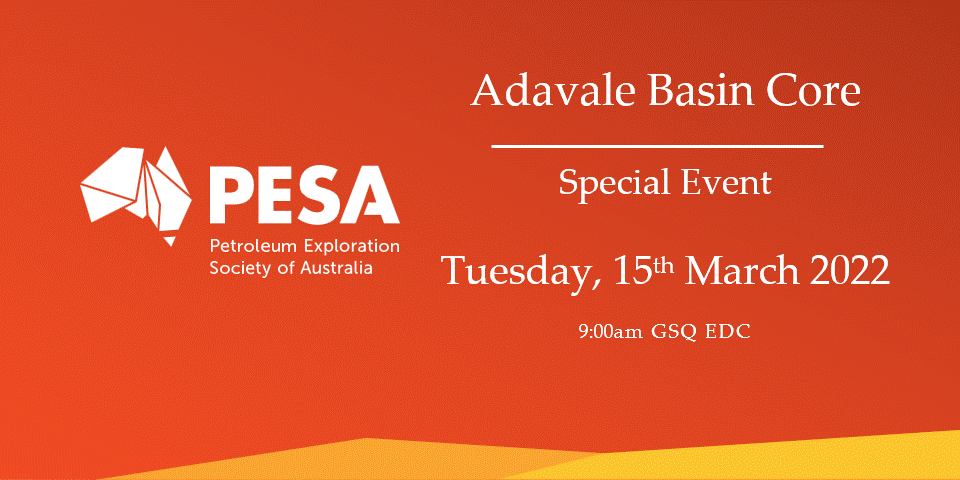 PESA
Petroleum Exploration Society of Australia

Adavale Basin Core

Special Event

Tuesday, 15th March 2022

9:00am GSQ EDC